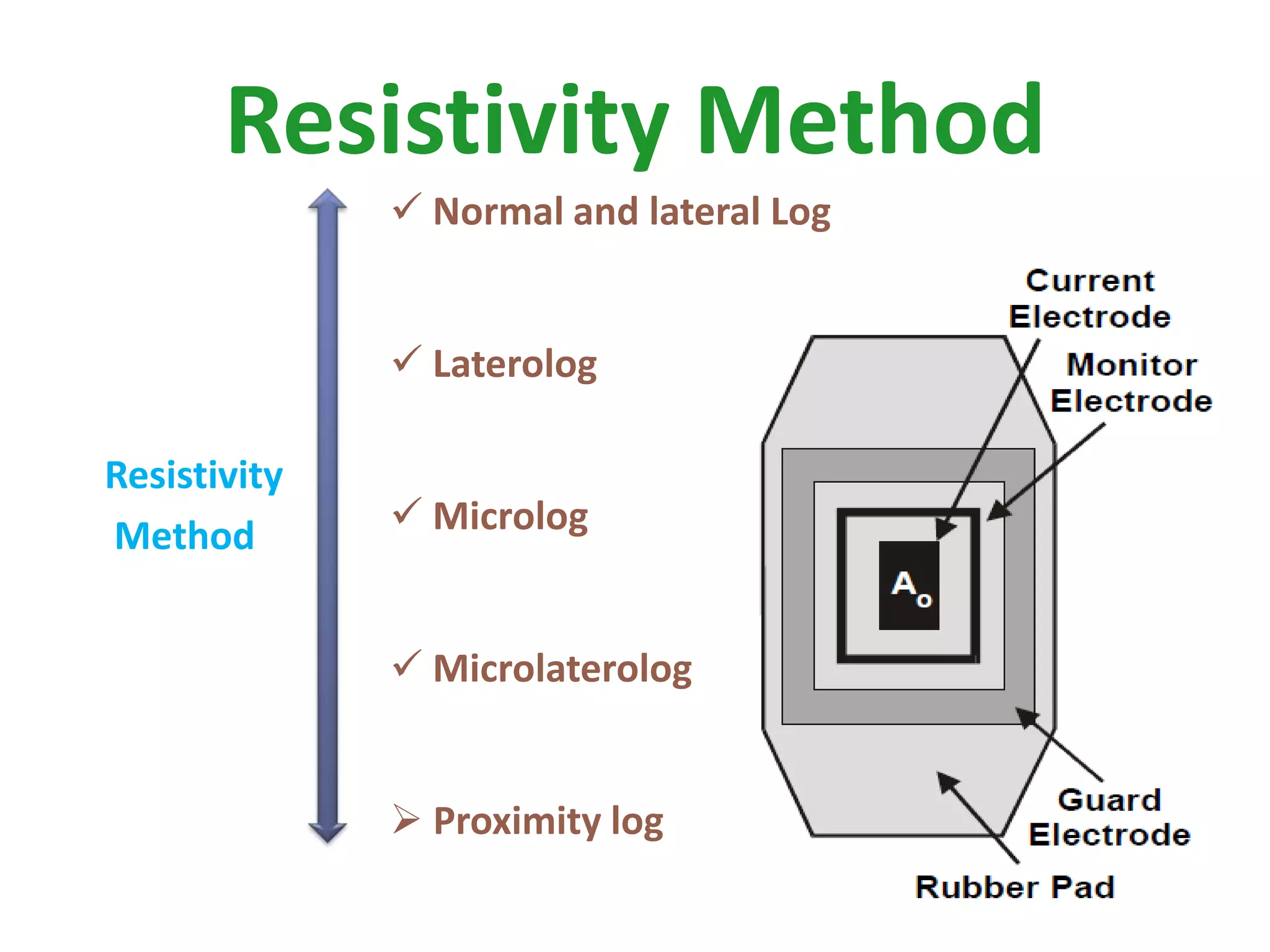 Resistivity Method

Resistivity Method

✓ Normal and lateral Log

✓ Laterolog

✓ Microlog

✓ Microlaterolog

➢ Proximity log

Current Electrode

Monitor Electrode

$A_o$

Guard Electrode

Rubber Pad